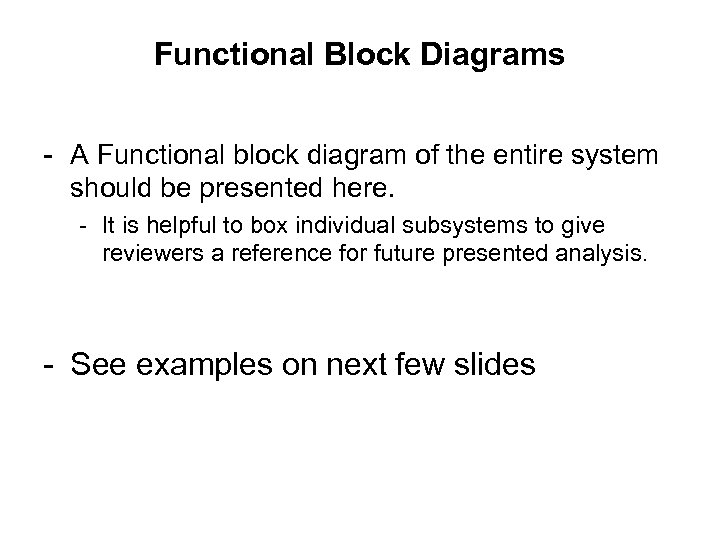 Functional Block Diagrams

- A Functional block diagram of the entire system should be presented here.

- It is helpful to box individual subsystems to give reviewers a reference for future presented analysis.

- See examples on next few slides